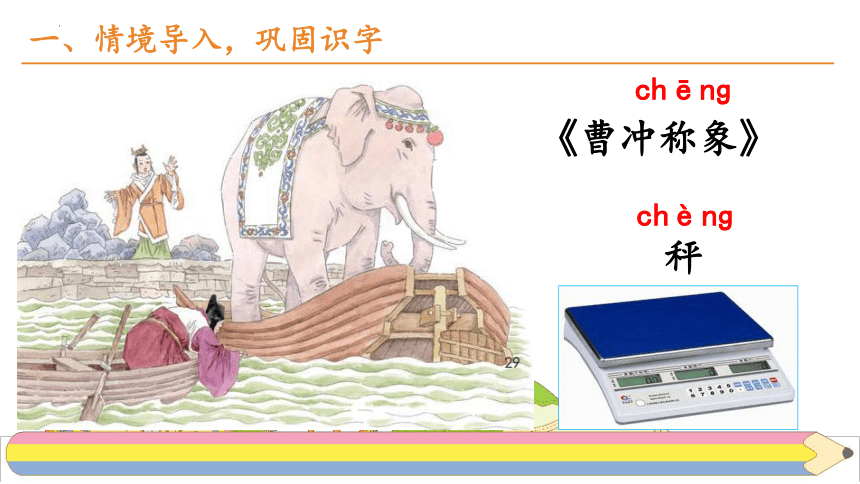 一、情境导入，巩固识字

chēng
《曹冲称象》

chèng
秤

29